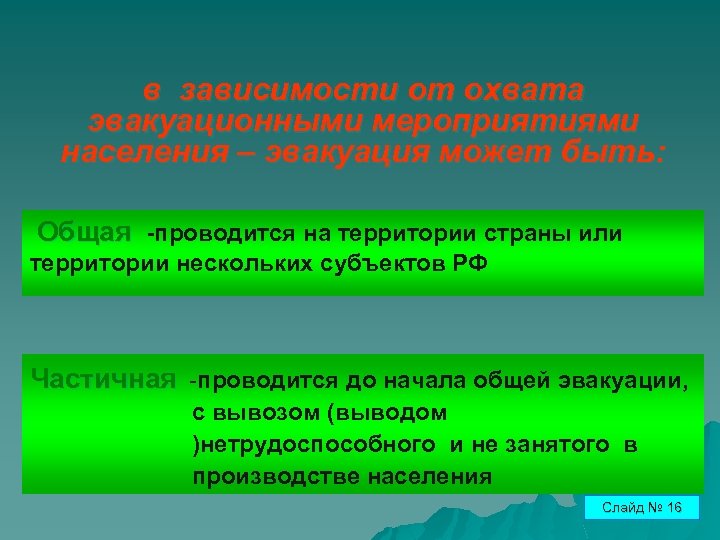 в зависимости от охвата эвакуационными мероприятиями населения – эвакуация может быть:

Общая -проводится на территории страны или территории нескольких субъектов РФ

Частичная -проводится до начала общей эвакуации, с вывозом (выводом )нетрудоспособного и не занятого в производстве населения

Слайд № 16